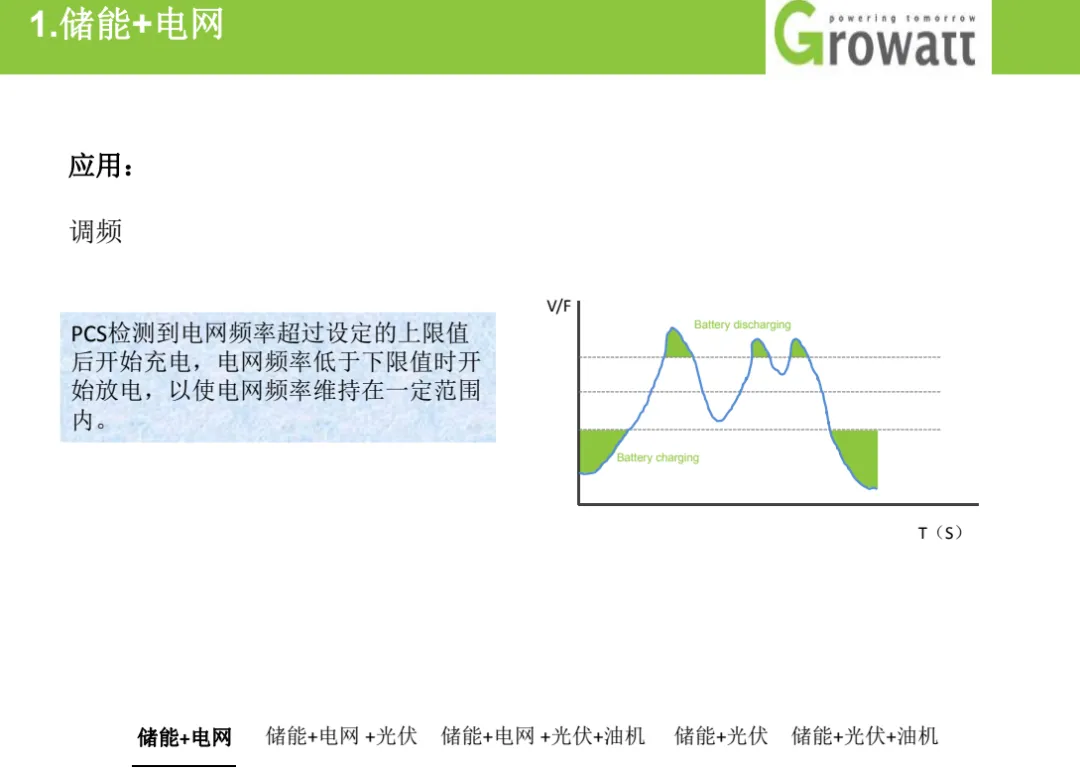 1.储能+电网

powering tomorrow
Growatt

应用：

调频

PCS检测到电网频率超过设定的上限值后开始充电，电网频率低于下限值时开始放电，以使电网频率维持在一定范围内。

V/F
Battery discharging
Battery charging
T（S）

储能+电网　储能+电网 +光伏　储能+电网 +光伏+油机　储能+光伏　储能+光伏+油机